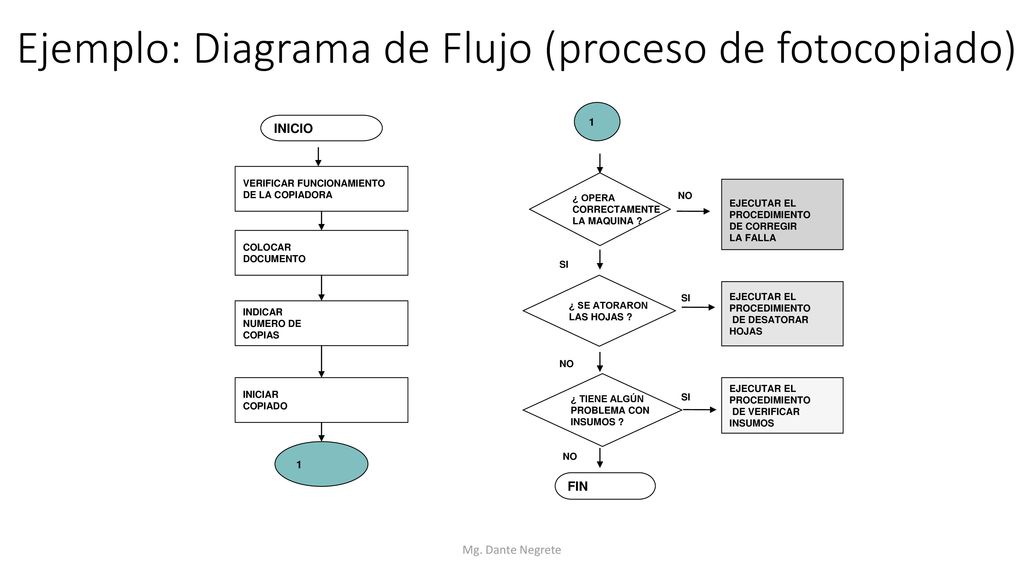 Ejemplo: Diagrama de Flujo (proceso de fotocopiado)

INICIO

VERIFICAR FUNCIONAMIENTO DE LA COPIADORA

COLOCAR DOCUMENTO

INDICAR NUMERO DE COPIAS

INICIAR COPIADO

1

1

¿ OPERA CORRECTAMENTE LA MAQUINA ?

NO

EJECUTAR EL PROCEDIMIENTO DE CORREGIR LA FALLA

SI

¿ SE ATORARON LAS HOJAS ?

SI

EJECUTAR EL PROCEDIMIENTO DE DESATORAR HOJAS

NO

¿ TIENE ALGÚN PROBLEMA CON INSUMOS ?

SI

EJECUTAR EL PROCEDIMIENTO DE VERIFICAR INSUMOS

NO

FIN

Mg. Dante Negrete